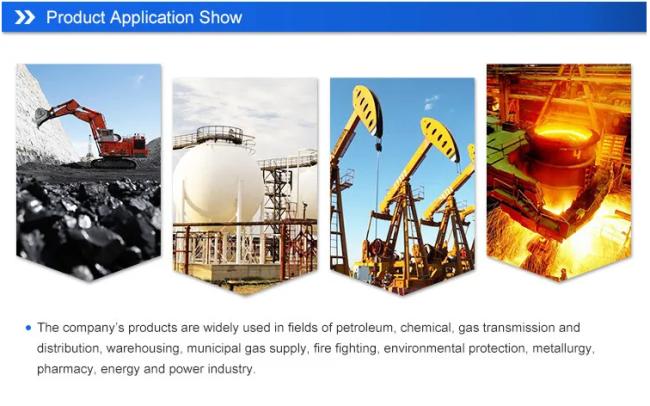 Product Application Show

• The company's products are widely used in fields of petroleum, chemical, gas transmission and distribution, warehousing, municipal gas supply, fire fighting, environmental protection, metallurgy, pharmacy, energy and power industry.